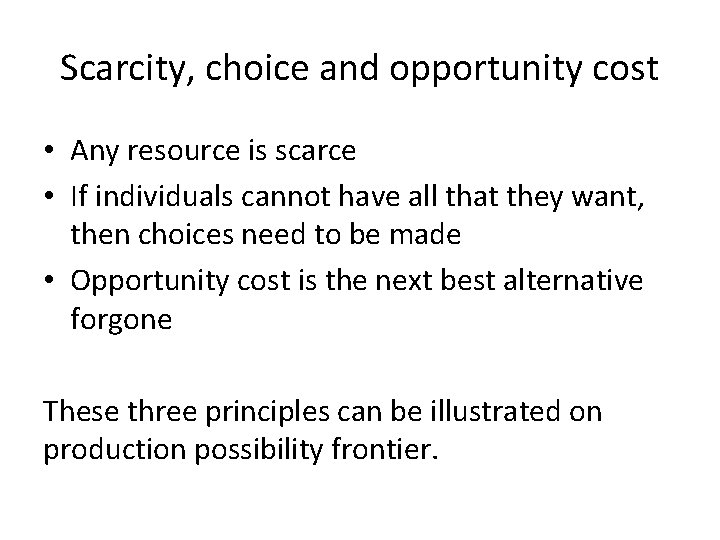 Scarcity, choice and opportunity cost

• Any resource is scarce
• If individuals cannot have all that they want, then choices need to be made
• Opportunity cost is the next best alternative forgone

These three principles can be illustrated on production possibility frontier.